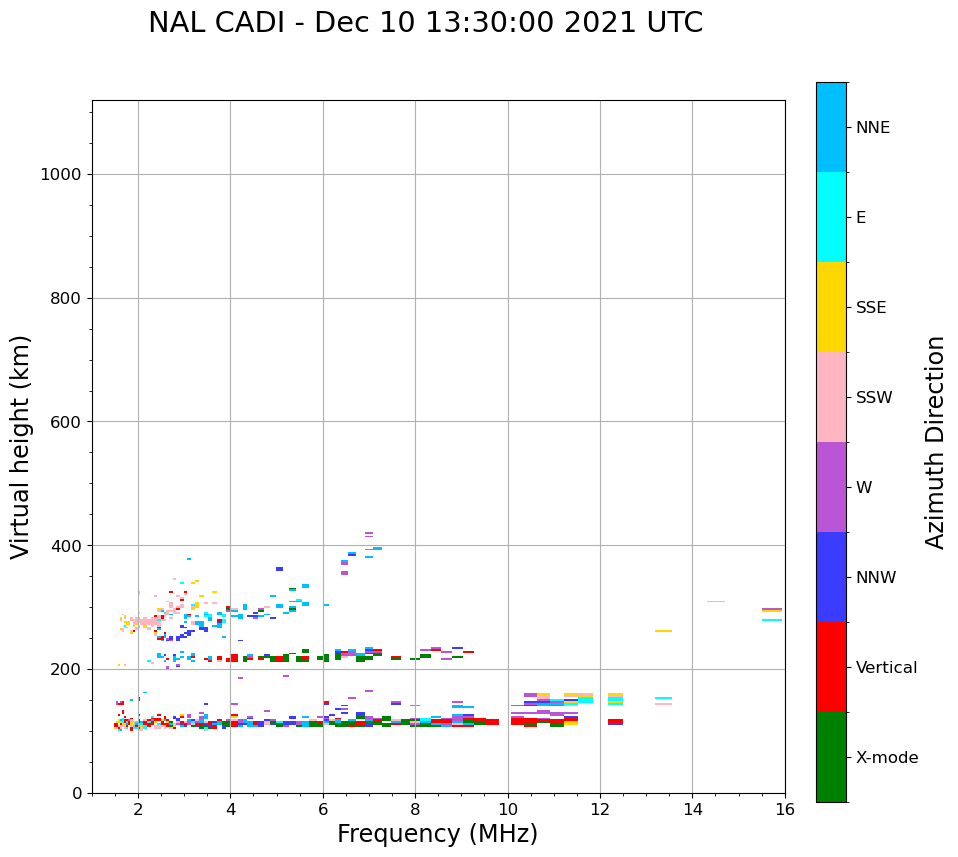 NAL CADI - Dec 10 13:30:00 2021 UTC

Virtual height (km)

1000
800
600
400
200
0

2
4
6
8
10
12
14
16

Frequency (MHz)

NNE
E
SSE
SSW
W
NNW
Vertical
X-mode

Azimuth Direction